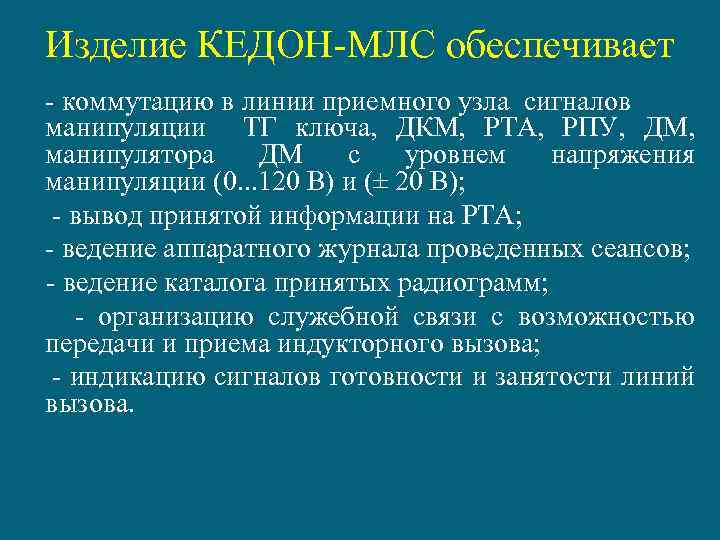 Изделие КЕДОН-МЛС обеспечивает

- коммутацию в линии приемного узла сигналов манипуляции ТГ ключа, ДКМ, РТА, РПУ, ДМ, манипулятора ДМ с уровнем напряжения манипуляции (0...120 В) и (± 20 В);

- вывод принятой информации на РТА;

- ведение аппаратного журнала проведенных сеансов;

- ведение каталога принятых радиограмм;

- организацию служебной связи с возможностью передачи и приема индукторного вызова;

- индикацию сигналов готовности и занятости линий вызова.